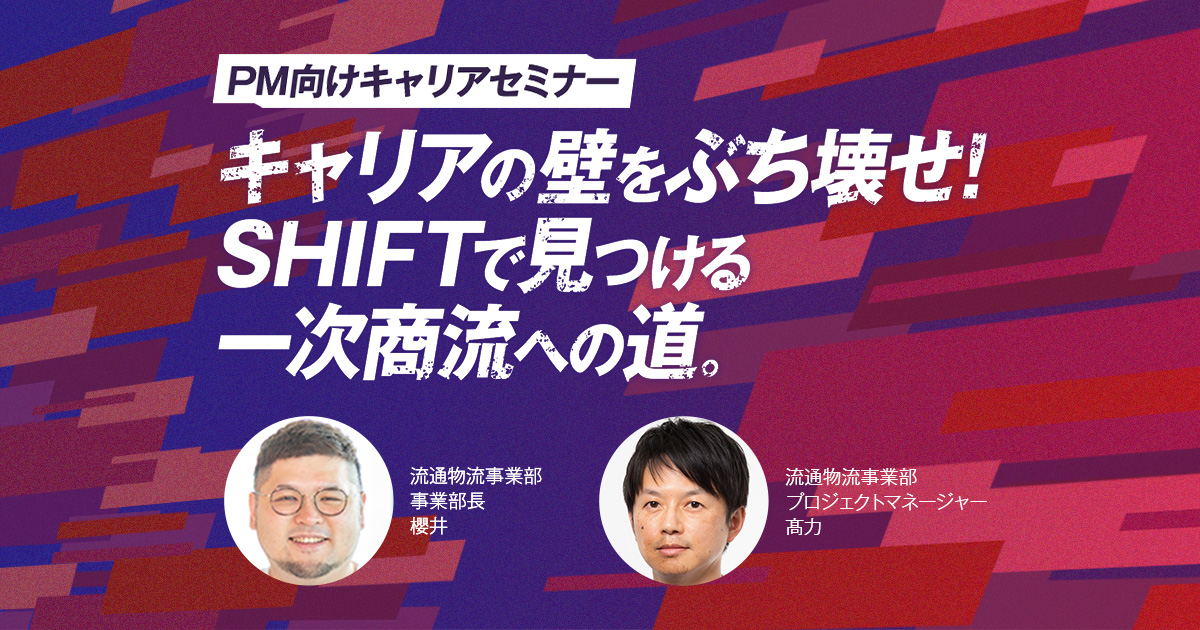 PM向けキャリアセミナー

キャリアの壁をぶち壊せ!
SHIFTで見つける
一次商流への道。

流通物流事業部
事業部長
櫻井

流通物流事業部
プロジェクトマネージャー
高力